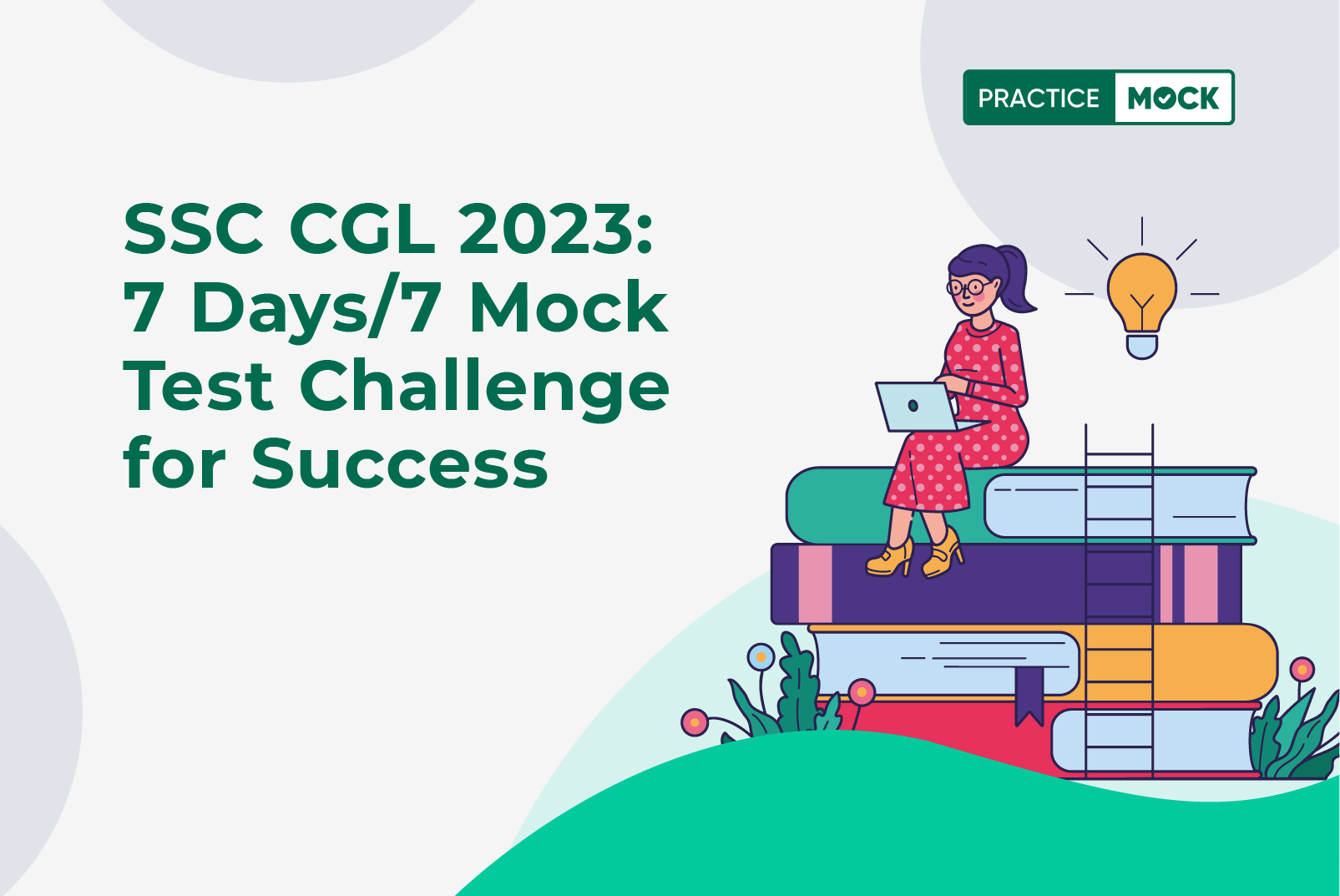 PRACTICE MOCK

SSC CGL 2023: 7 Days/7 Mock Test Challenge for Success